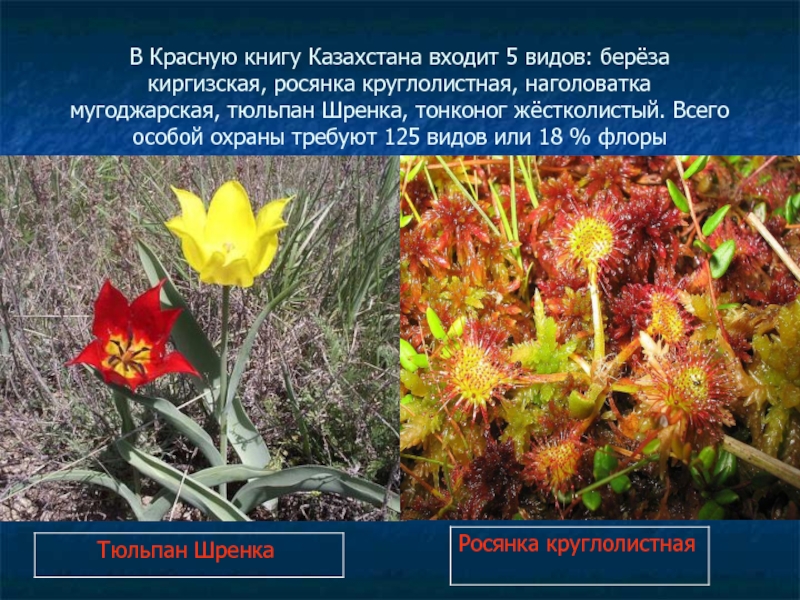 В Красную книгу Казахстана входит 5 видов: берёза киргизская, росянка круглолистная, наголоватка мугоджарская, тюльпан Шренка, тонконог жёстколистый. Всего особой охраны требуют 125 видов или 18 % флоры

Тюльпан Шренка

Росянка круглолистная